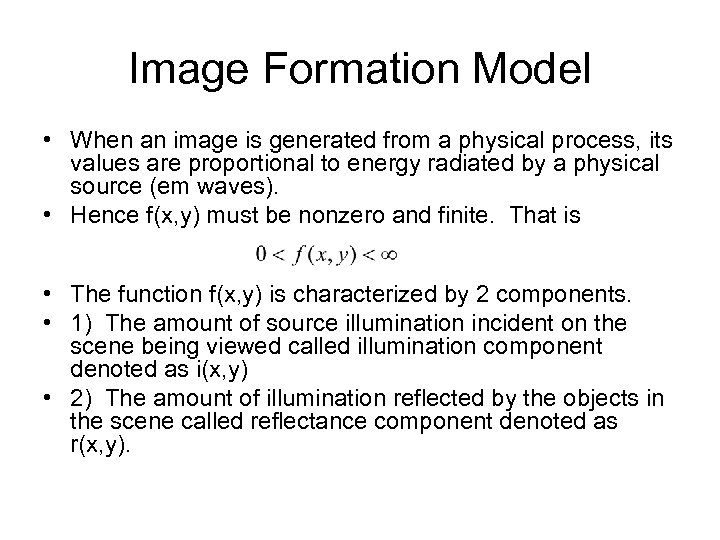 Image Formation Model

• When an image is generated from a physical process, its values are proportional to energy radiated by a physical source (em waves).
• Hence f(x,y) must be nonzero and finite. That is

$0 < f(x, y) < \infty$

• The function f(x,y) is characterized by 2 components.
• 1) The amount of source illumination incident on the scene being viewed called illumination component denoted as i(x,y)
• 2) The amount of illumination reflected by the objects in the scene called reflectance component denoted as r(x,y).